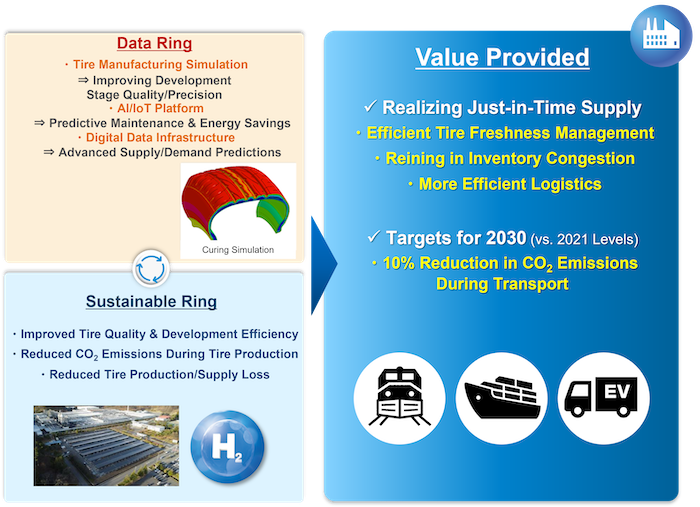 Data Ring

・Tire Manufacturing Simulation
⇒ Improving Development Stage Quality/Precision
・AI/IoT Platform
⇒ Predictive Maintenance & Energy Savings
・Digital Data Infrastructure
⇒ Advanced Supply/Demand Predictions

Curing Simulation

Sustainable Ring

・Improved Tire Quality & Development Efficiency
・Reduced $CO_2$ Emissions During Tire Production
・Reduced Tire Production/Supply Loss

$H_2$

Value Provided

✓ Realizing Just-in-Time Supply
・Efficient Tire Freshness Management
・Reining in Inventory Congestion
・More Efficient Logistics

✓ Targets for 2030 (vs. 2021 Levels)
・10% Reduction in $CO_2$ Emissions During Transport

EV